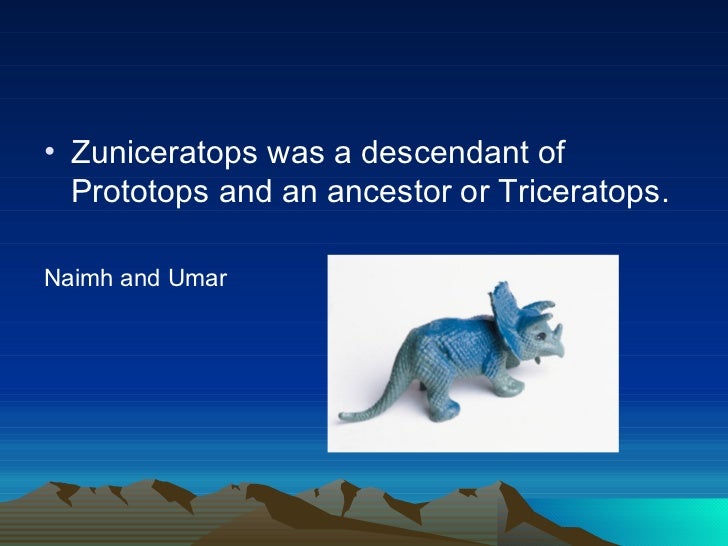 • Zuniceratops was a descendant of Prototops and an ancestor or Triceratops.

Naimh and Umar